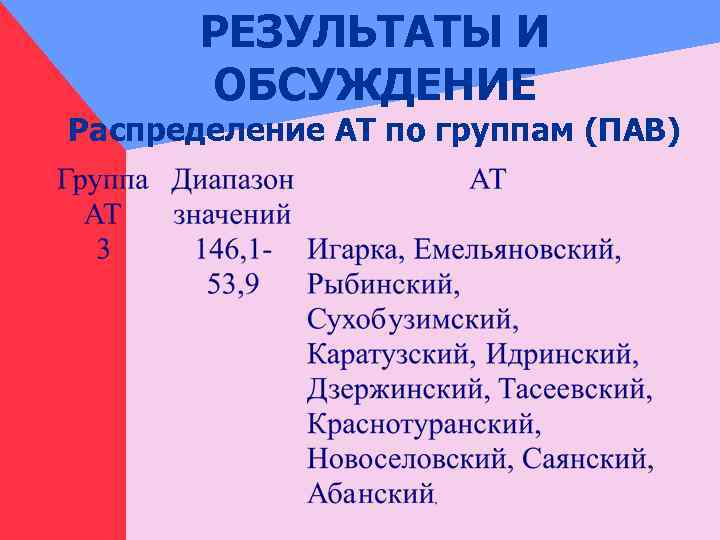 РЕЗУЛЬТАТЫ И ОБСУЖДЕНИЕ
Распределение АТ по группам (ПАВ)

| Группа АТ | Диапазон значений | АТ |
|---|---|---|
| 3 | 146,1-53,9 | Игарка, Емельяновский, Рыбинский, Сухобузимский, Каратузский, Идринский, Дзержинский, Тасеевский, Краснотуранский, Новоселовский, Саянский, Абанский. |